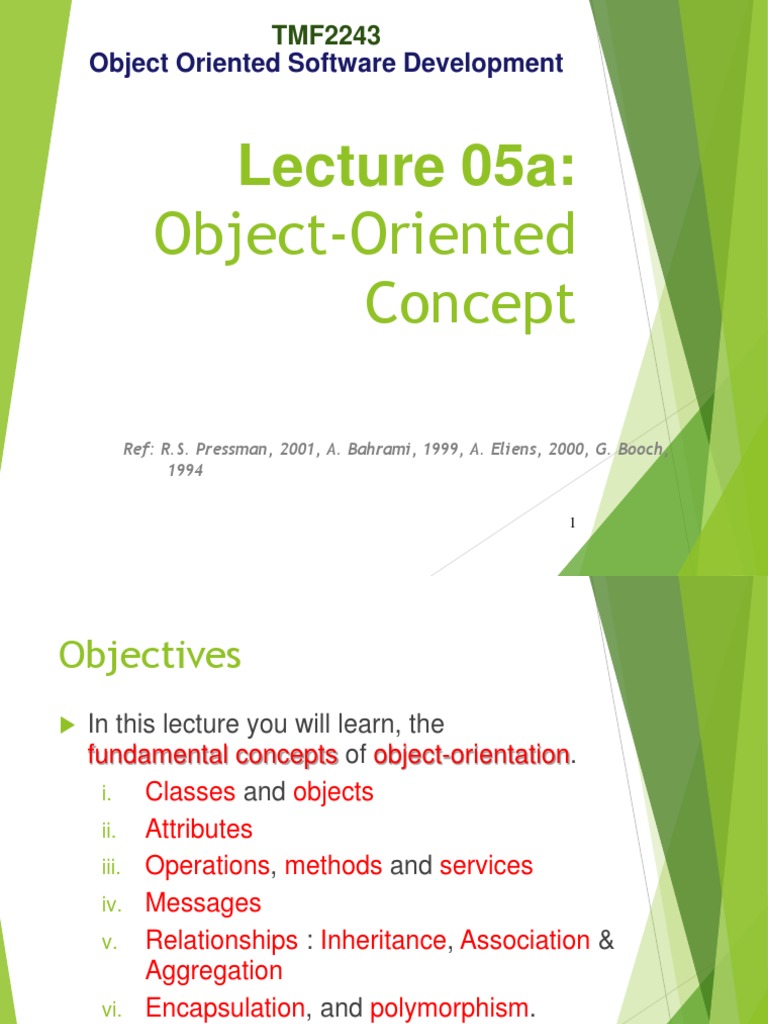 TMF2243
Object Oriented Software Development

Lecture 05a:
Object-Oriented Concept

Ref: R.S. Pressman, 2001, A. Bahrami, 1999, A. Eliens, 2000, G. Booch, 1994

1

Objectives

In this lecture you will learn, the fundamental concepts of object-orientation.

i. Classes and objects
ii. Attributes
iii. Operations, methods and services
iv. Messages
v. Relationships : Inheritance, Association & Aggregation
vi. Encapsulation, and polymorphism.